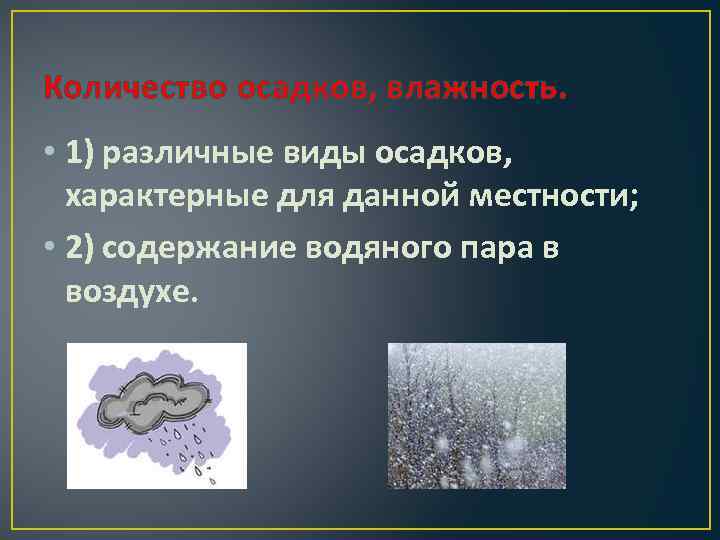 Количество осадков, влажность.

• 1) различные виды осадков, характерные для данной местности;

• 2) содержание водяного пара в воздухе.